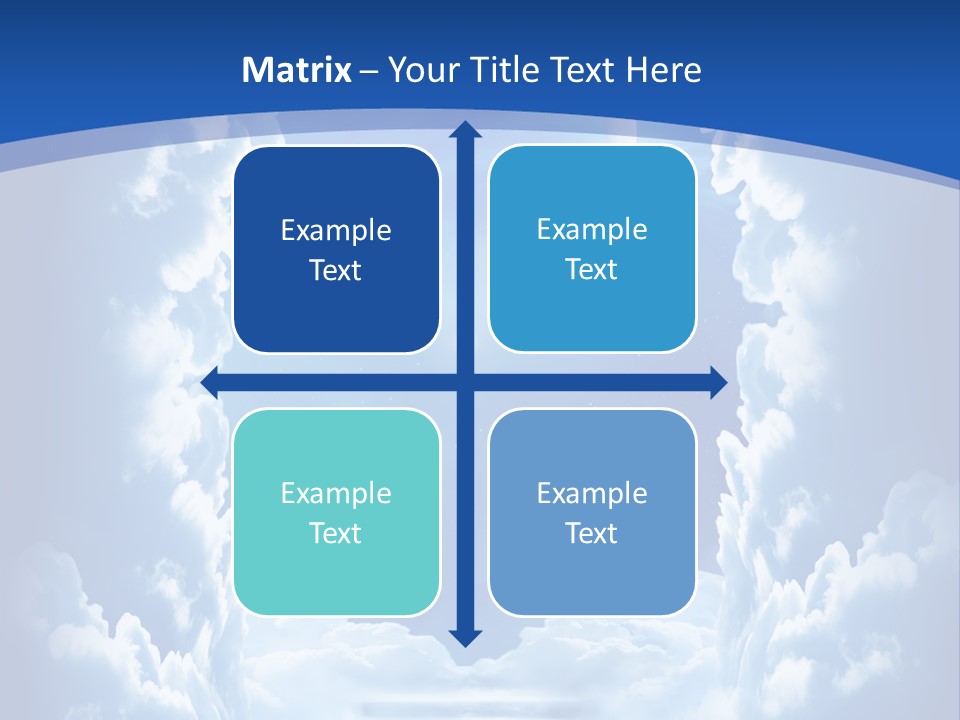 Matrix – Your Title Text Here

Example Text

Example Text

Example Text

Example Text